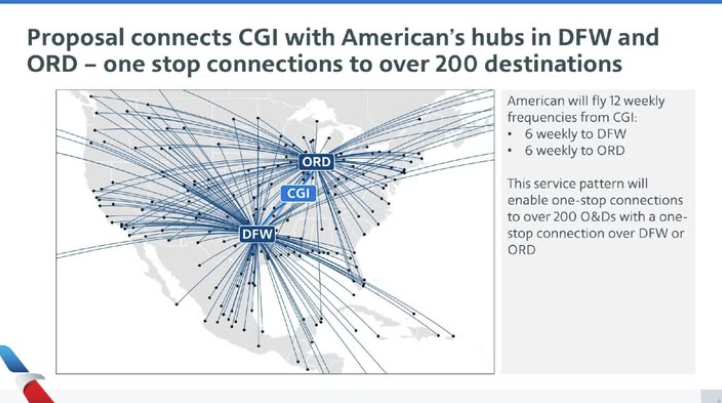 Proposal connects CGI with American's hubs in DFW and ORD – one stop connections to over 200 destinations

ORD

CGI

DFW

American will fly 12 weekly frequencies from CGI:
• 6 weekly to DFW
• 6 weekly to ORD

This service pattern will enable one-stop connections to over 200 O&Ds with a one-stop connection over DFW or ORD